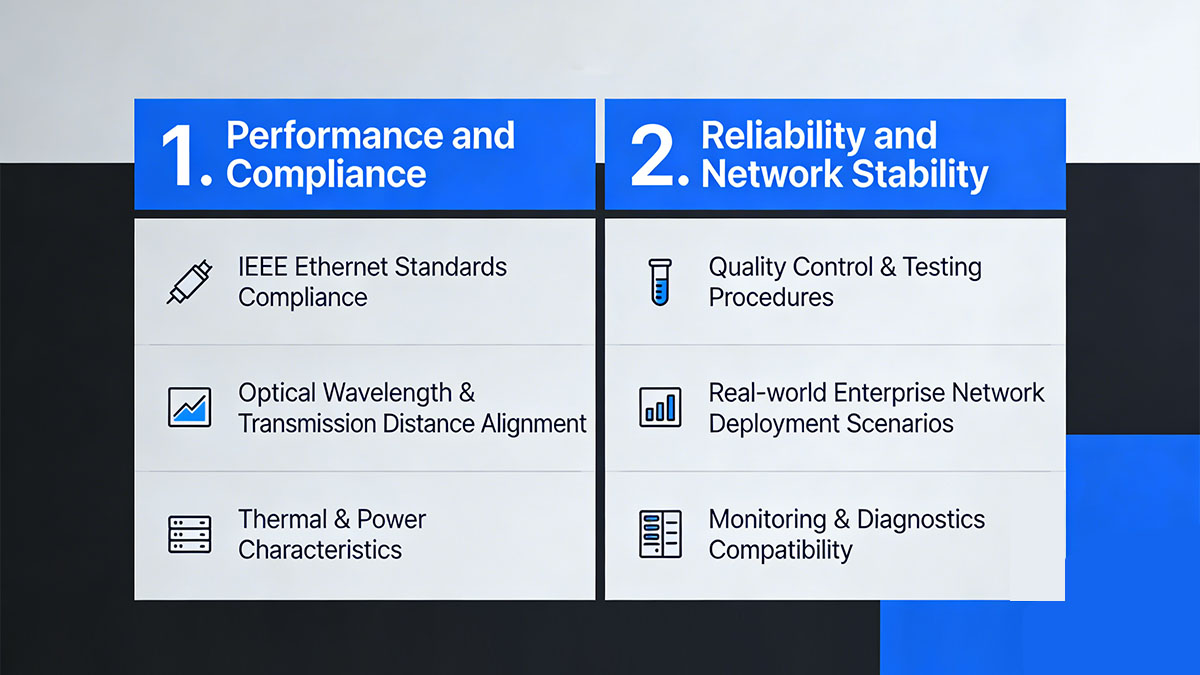 1. Performance and Compliance

IEEE Ethernet Standards Compliance

Optical Wavelength & Transmission Distance Alignment

Thermal & Power Characteristics

2. Reliability and Network Stability

Quality Control & Testing Procedures

Real-world Enterprise Network Deployment Scenarios

Monitoring & Diagnostics Compatibility